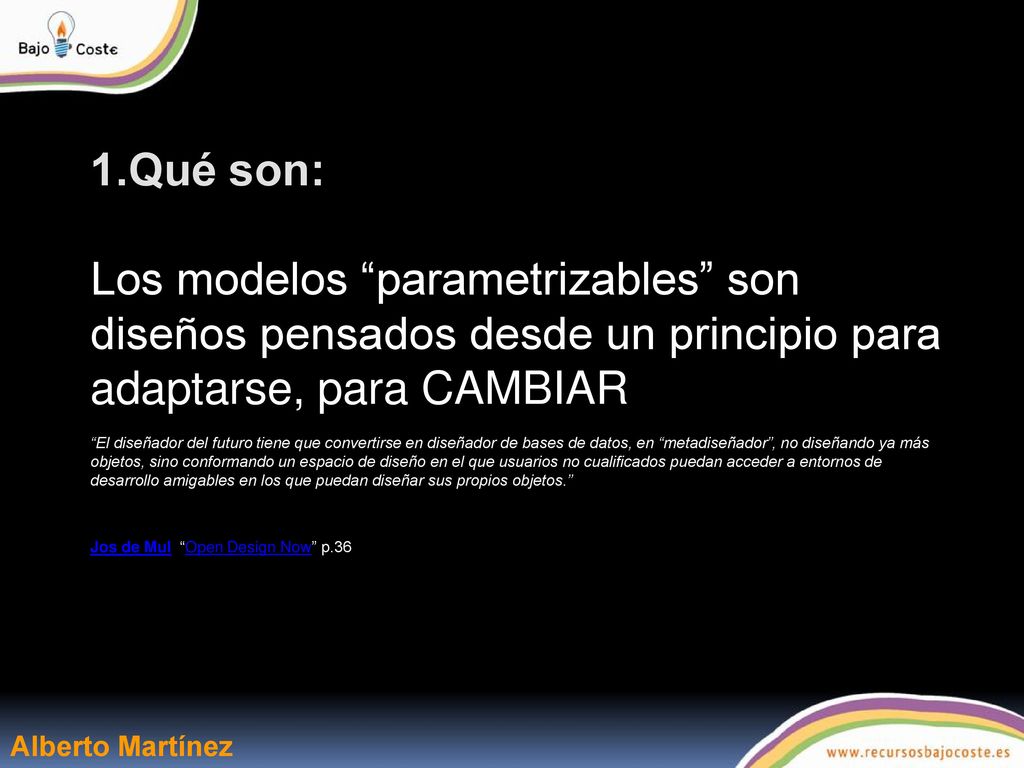 Bajo Coste

1.Qué son:

Los modelos “parametrizables” son diseños pensados desde un principio para adaptarse, para CAMBIAR

“El diseñador del futuro tiene que convertirse en diseñador de bases de datos, en “metadiseñador”, no diseñando ya más objetos, sino conformando un espacio de diseño en el que usuarios no cualificados puedan acceder a entornos de desarrollo amigables en los que puedan diseñar sus propios objetos.”

Jos de Mul “Open Design Now” p.36

Alberto Martínez

www.recursosbajocoste.es